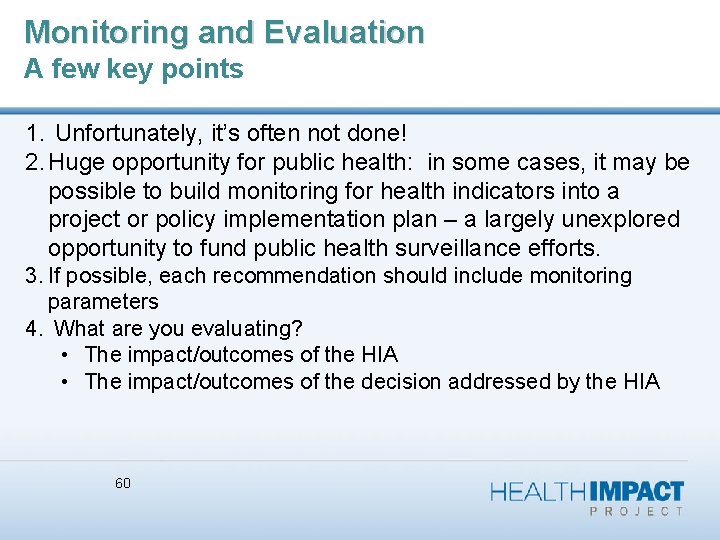 Monitoring and Evaluation
A few key points

1. Unfortunately, it's often not done!
2. Huge opportunity for public health: in some cases, it may be possible to build monitoring for health indicators into a project or policy implementation plan – a largely unexplored opportunity to fund public health surveillance efforts.
3. If possible, each recommendation should include monitoring parameters
4. What are you evaluating?
• The impact/outcomes of the HIA
• The impact/outcomes of the decision addressed by the HIA

60

HEALTHIMPACT
PROJECT